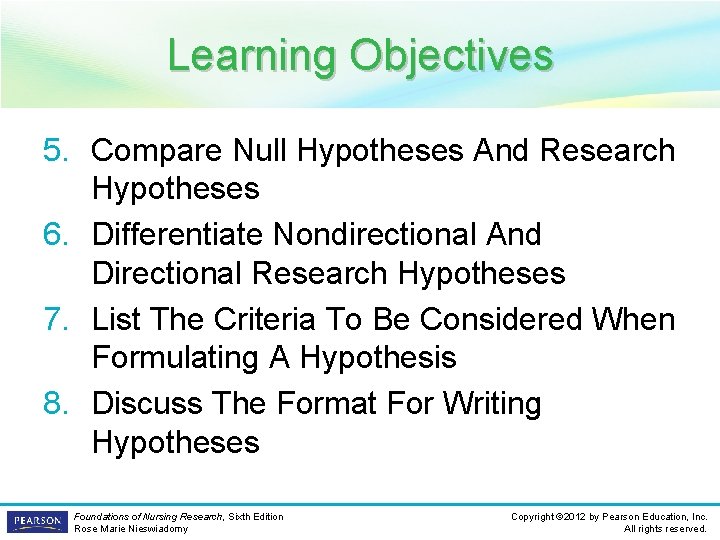 Learning Objectives

5. Compare Null Hypotheses And Research Hypotheses
6. Differentiate Nondirectional And Directional Research Hypotheses
7. List The Criteria To Be Considered When Formulating A Hypothesis
8. Discuss The Format For Writing Hypotheses

PEARSON

Foundations of Nursing Research, Sixth Edition
Rose Marie Nieswiadomy

Copyright ©2012 by Pearson Education, Inc.
All rights reserved.